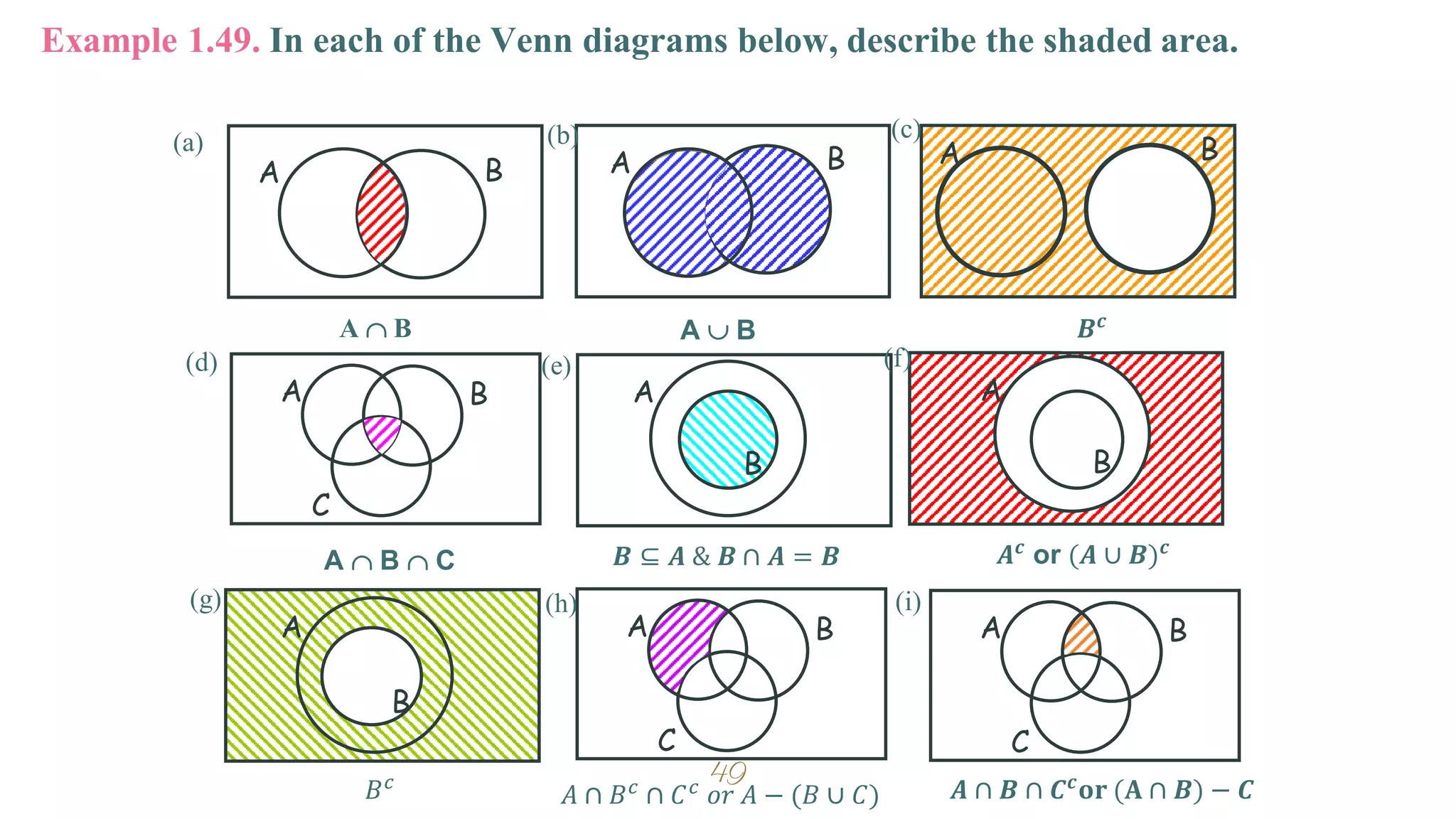 Example 1.49. In each of the Venn diagrams below, describe the shaded area.

(a)
A
B
$A \cap B$

(b)
A
B
$A \cup B$

(c)
A
B
$B^c$

(d)
A
B
C
$A \cap B \cap C$

(e)
A
B
$B \subseteq A$ & $B \cap A = B$

(f)
A
B
$A^c$ or $(A \cup B)^c$

(g)
A
B
$B^c$

(h)
A
B
C
49
$A \cap B^c \cap C^c$ or $A - (B \cup C)$

(i)
A
B
C
$A \cap B \cap C^c$ or $(A \cap B) - C$